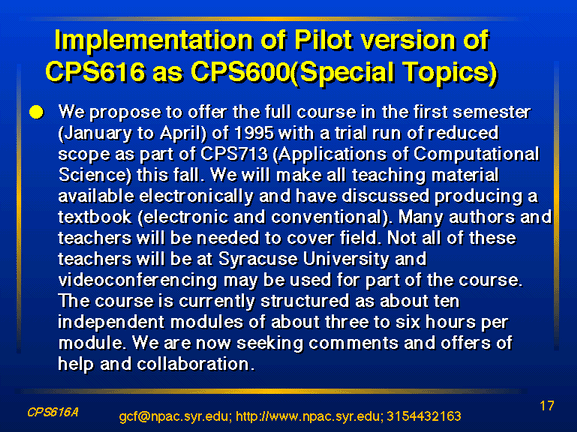 Implementation of Pilot version of CPS616 as CPS600(Special Topics)

We propose to offer the full course in the first semester (January to April) of 1995 with a trial run of reduced scope as part of CPS713 (Applications of Computational Science) this fall. We will make all teaching material available electronically and have discussed producing a textbook (electronic and conventional). Many authors and teachers will be needed to cover field. Not all of these teachers will be at Syracuse University and videoconferencing may be used for part of the course. The course is currently structured as about ten independent modules of about three to six hours per module. We are now seeking comments and offers of help and collaboration.

CPS616A

gcf@npac.syr.edu; http://www.npac.syr.edu; 3154432163

17